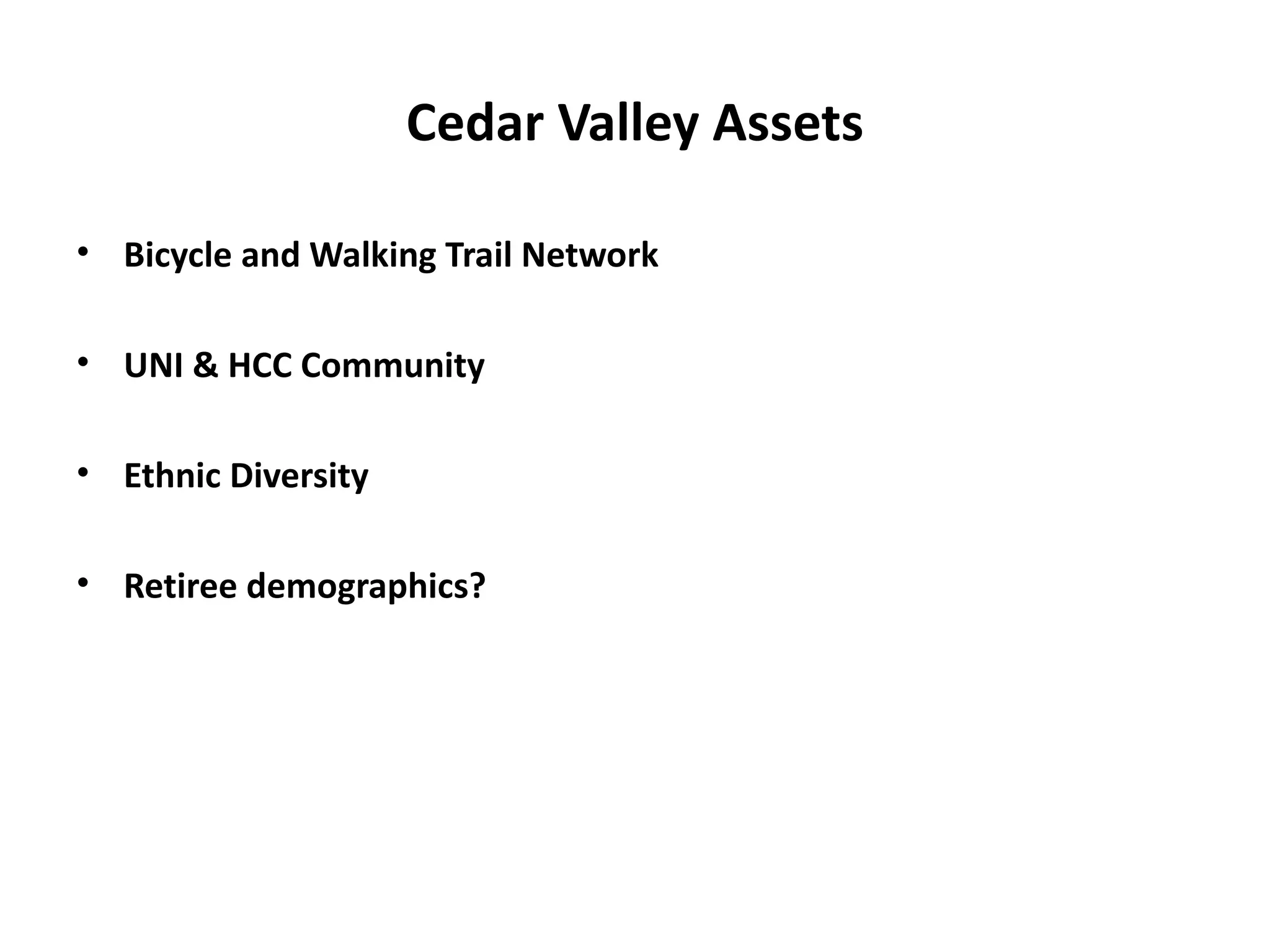 Cedar Valley Assets

• Bicycle and Walking Trail Network

• UNI & HCC Community

• Ethnic Diversity

• Retiree demographics?